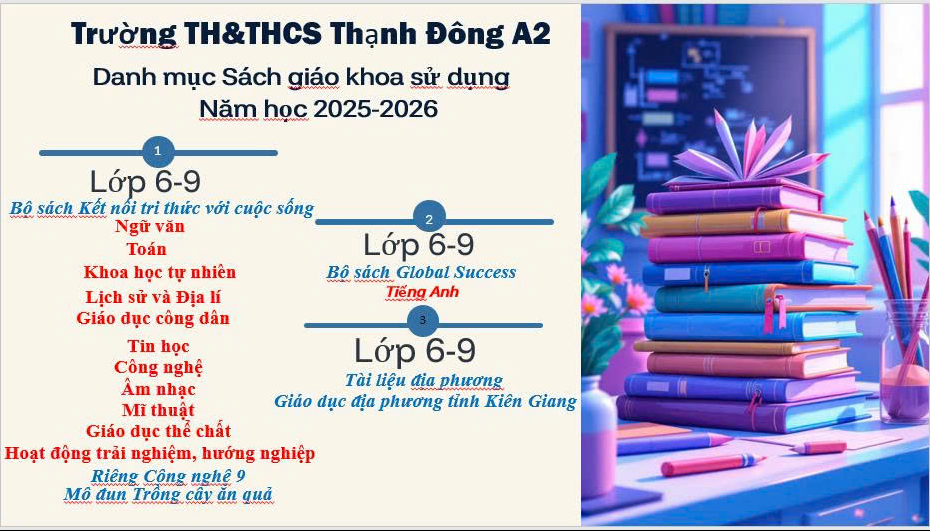 Trường TH&THCS Thạnh Đông A2

Danh mục Sách giáo khoa sử dụng
Năm học 2025-2026

1

Lớp 6-9

Bộ sách Kết nối tri thức với cuộc sống
Ngữ văn
Toán
Khoa học tự nhiên
Lịch sử và Địa lí
Giáo dục công dân
Tin học
Công nghệ
Âm nhạc
Mĩ thuật
Giáo dục thể chất
Hoạt động trải nghiệm, hướng nghiệp
Riêng Công nghệ 9
Mô đun Trồng cây ăn quả

2

Lớp 6-9

Bộ sách Global Success
Tiếng Anh

3

Lớp 6-9

Tài liệu địa phương
Giáo dục địa phương tỉnh Kiên Giang